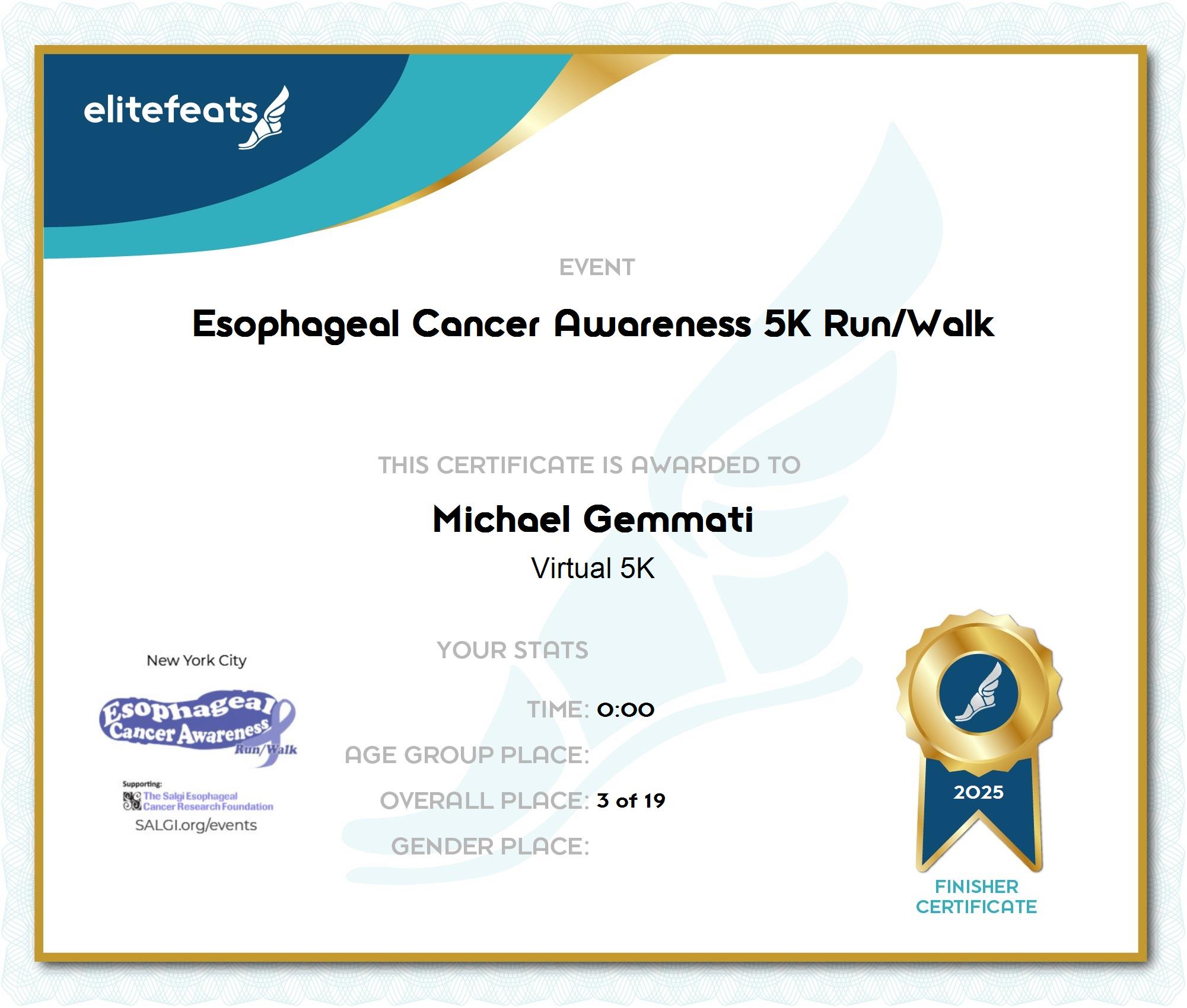 elitefeats

EVENT

Esophageal Cancer Awareness 5K Run/Walk

THIS CERTIFICATE IS AWARDED TO

Michael Gemmati

Virtual 5K

New York City

Esophageal Cancer Awareness Run/Walk

Supporting:
The Salgi Esophageal Cancer Research Foundation
SALGI.org/events

YOUR STATS

TIME: 0:00

AGE GROUP PLACE:

OVERALL PLACE: 3 of 19

GENDER PLACE:

2025

FINISHER CERTIFICATE